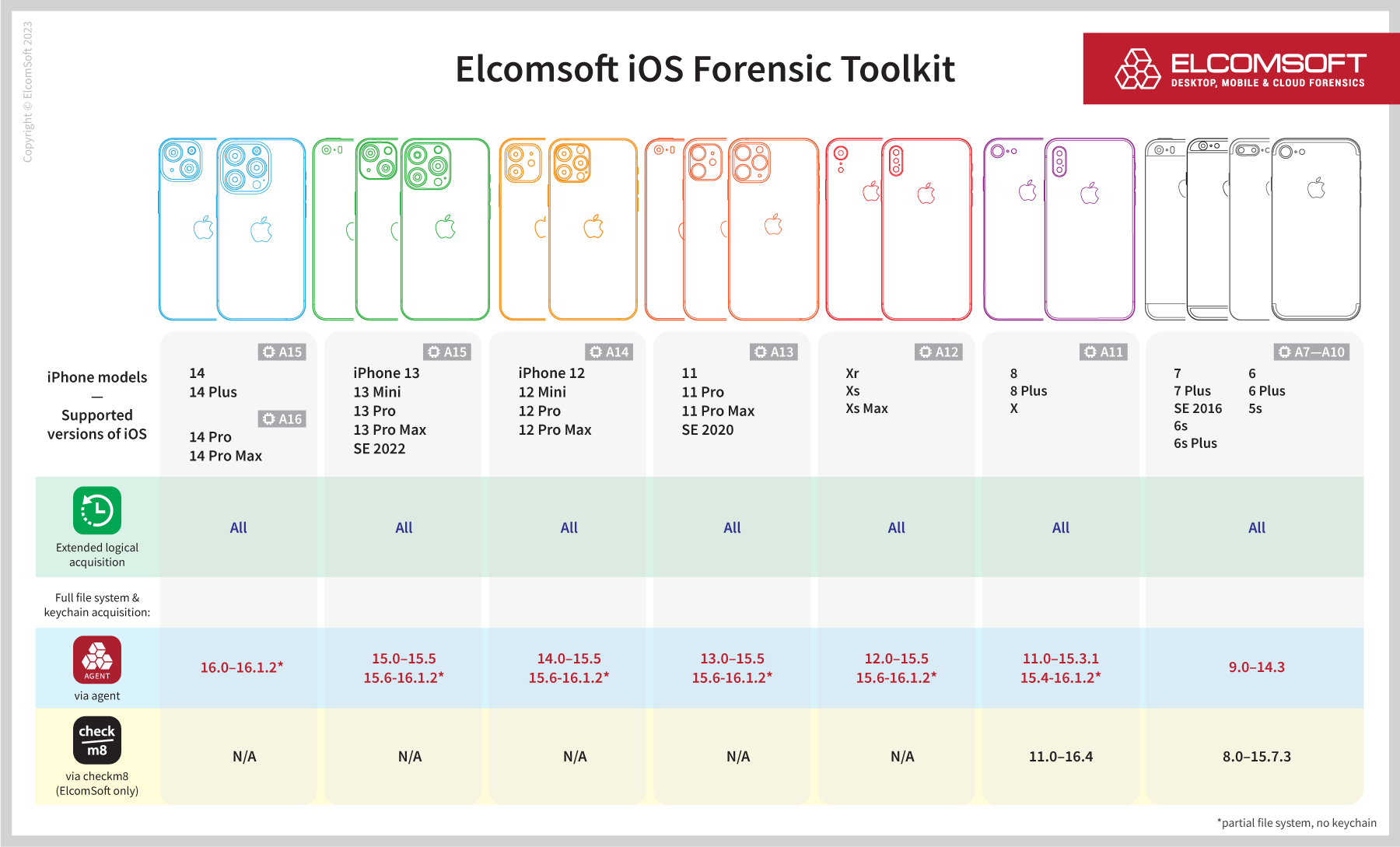 Copyright © ElcomSoft 2023

Elcomsoft iOS Forensic Toolkit

ELCOMSOFT
DESKTOP, MOBILE & CLOUD FORENSICS

| iPhone models — Supported versions of iOS | A15 14 14 Plus A16 14 Pro 14 Pro Max | A15 iPhone 13 13 Mini 13 Pro 13 Pro Max SE 2022 | A14 iPhone 12 12 Mini 12 Pro 12 Pro Max | A13 11 11 Pro 11 Pro Max SE 2020 | A12 Xr Xs Xs Max | A11 8 8 Plus X | A7—A10 7 7 Plus SE 2016 6s 6s Plus 6 6 Plus 5s |
|---|---|---|---|---|---|---|---|
| Extended logical acquisition | All | All | All | All | All | All | All |
| Full file system & keychain acquisition: | | | | | | | |
| AGENT via agent | 16.0–16.1.2* | 15.0–15.5 15.6-16.1.2* | 14.0–15.5 15.6-16.1.2* | 13.0–15.5 15.6-16.1.2* | 12.0–15.5 15.6-16.1.2* | 11.0–15.3.1 15.4-16.1.2* | 9.0–14.3 |
| check m8 via checkm8 (ElcomSoft only) | N/A | N/A | N/A | N/A | N/A | 11.0–16.4 | 8.0–15.7.3 |

*partial file system, no keychain